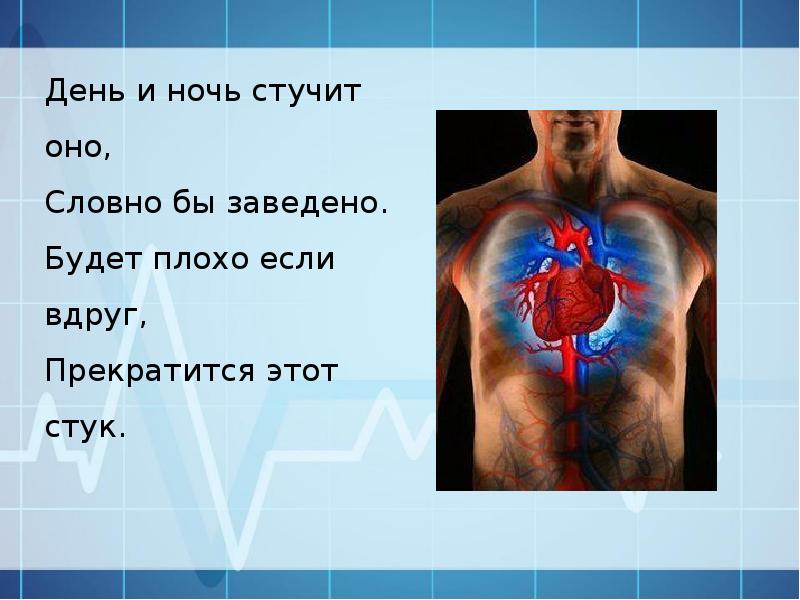 День и ночь стучит оно,
Словно бы заведено.
Будет плохо если вдруг,
Прекратится этот стук.